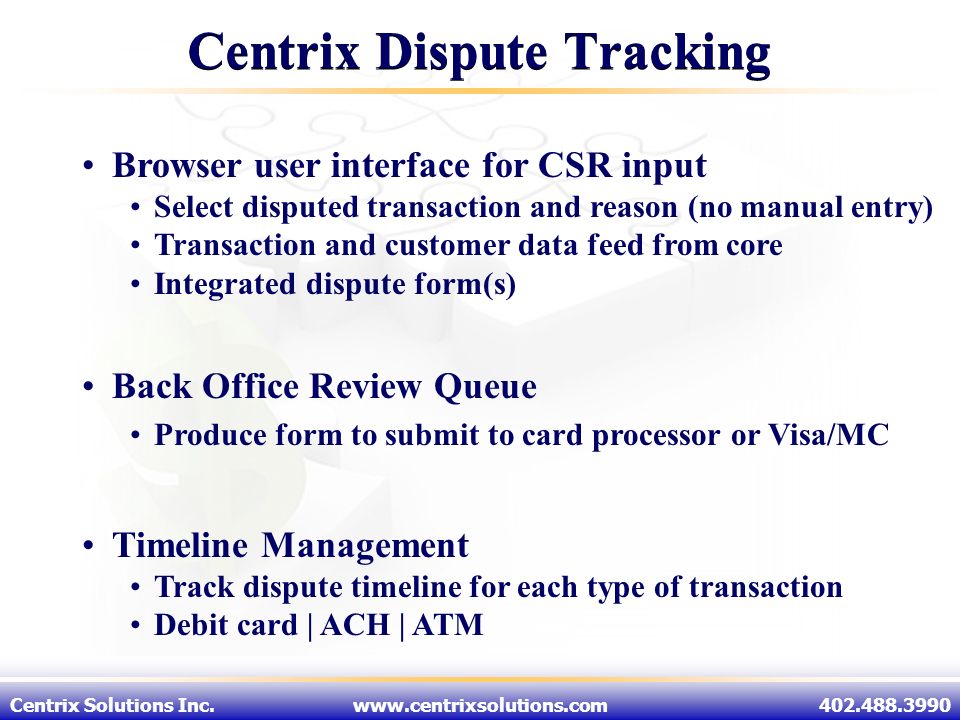 Centrix Dispute Tracking

• Browser user interface for CSR input
 • Select disputed transaction and reason (no manual entry)
 • Transaction and customer data feed from core
 • Integrated dispute form(s)

• Back Office Review Queue
 • Produce form to submit to card processor or Visa/MC

• Timeline Management
 • Track dispute timeline for each type of transaction
 • Debit card | ACH | ATM

Centrix Solutions Inc. www.centrixsolutions.com 402.488.3990